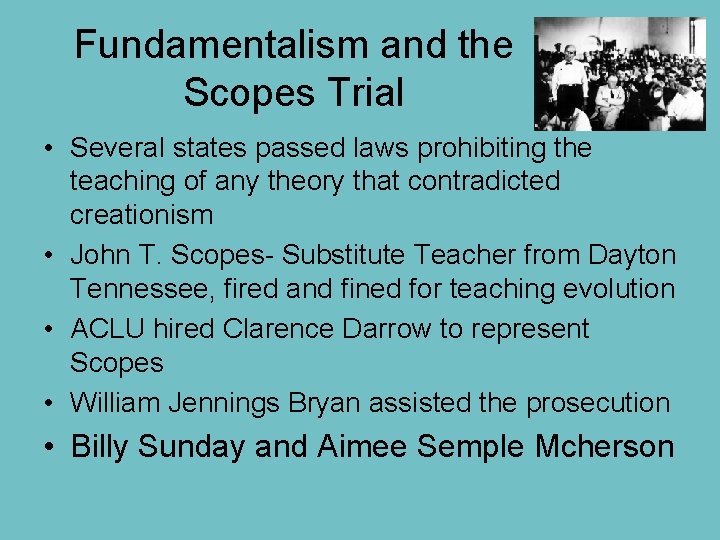 Fundamentalism and the Scopes Trial

• Several states passed laws prohibiting the teaching of any theory that contradicted creationism
• John T. Scopes- Substitute Teacher from Dayton Tennessee, fired and fined for teaching evolution
• ACLU hired Clarence Darrow to represent Scopes
• William Jennings Bryan assisted the prosecution
• Billy Sunday and Aimee Semple Mcherson